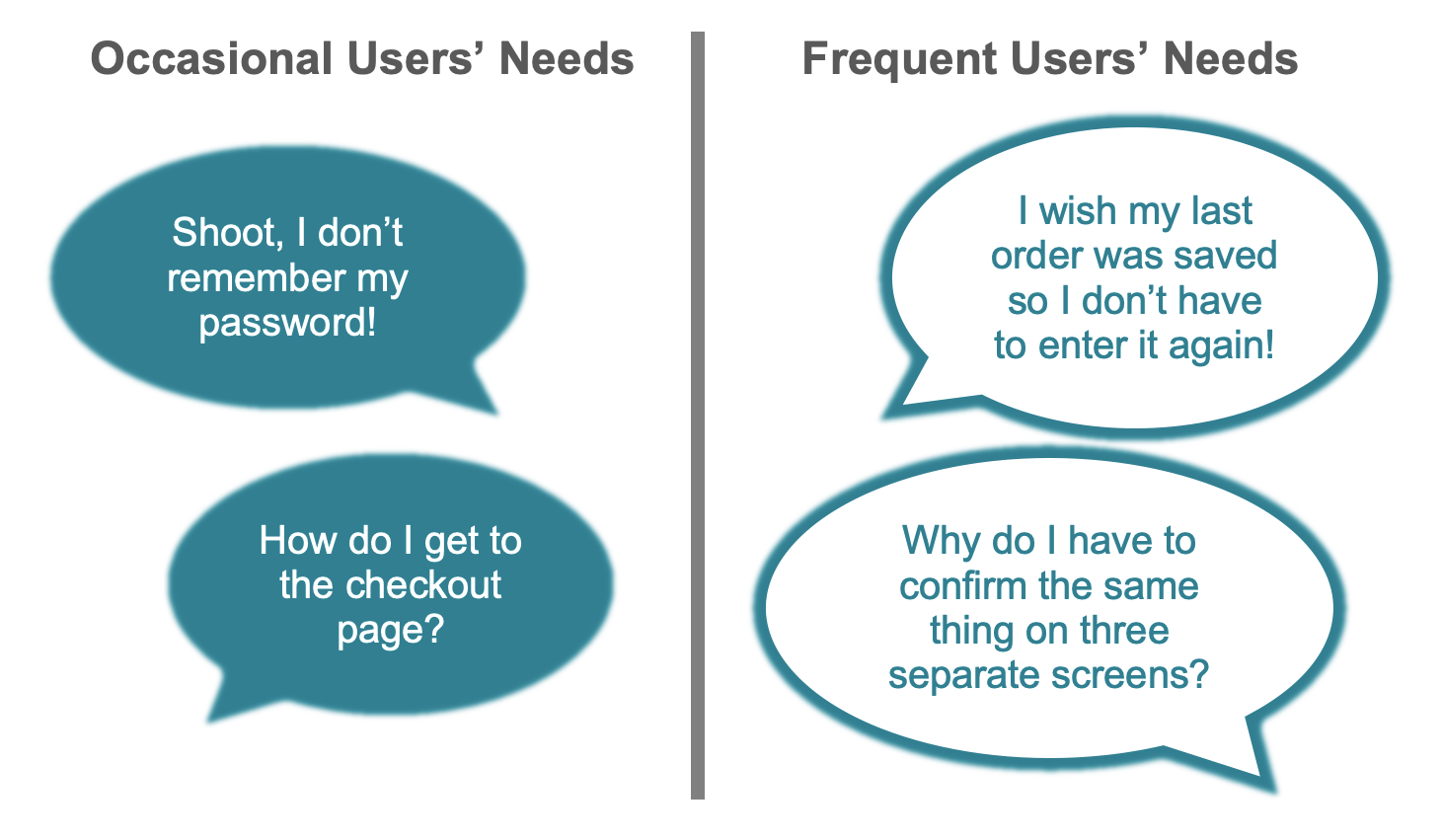 Occasional Users’ Needs

Shoot, I don’t remember my password!

How do I get to the checkout page?

Frequent Users’ Needs

I wish my last order was saved so I don’t have to enter it again!

Why do I have to confirm the same thing on three separate screens?